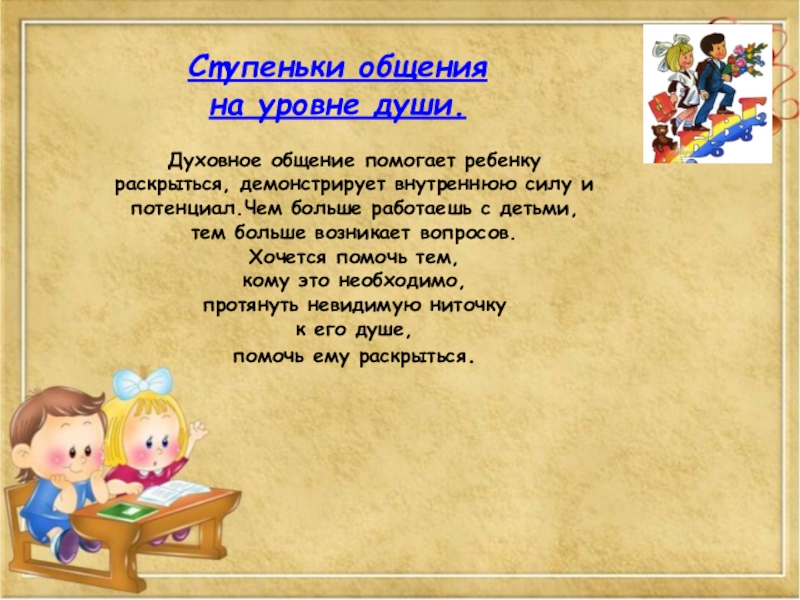 Ступеньки общения на уровне души.

Духовное общение помогает ребенку раскрыться, демонстрирует внутреннюю силу и потенциал.Чем больше работаешь с детьми, тем больше возникает вопросов.
Хочется помочь тем, кому это необходимо, протянуть невидимую ниточку к его душе, помочь ему раскрыться.